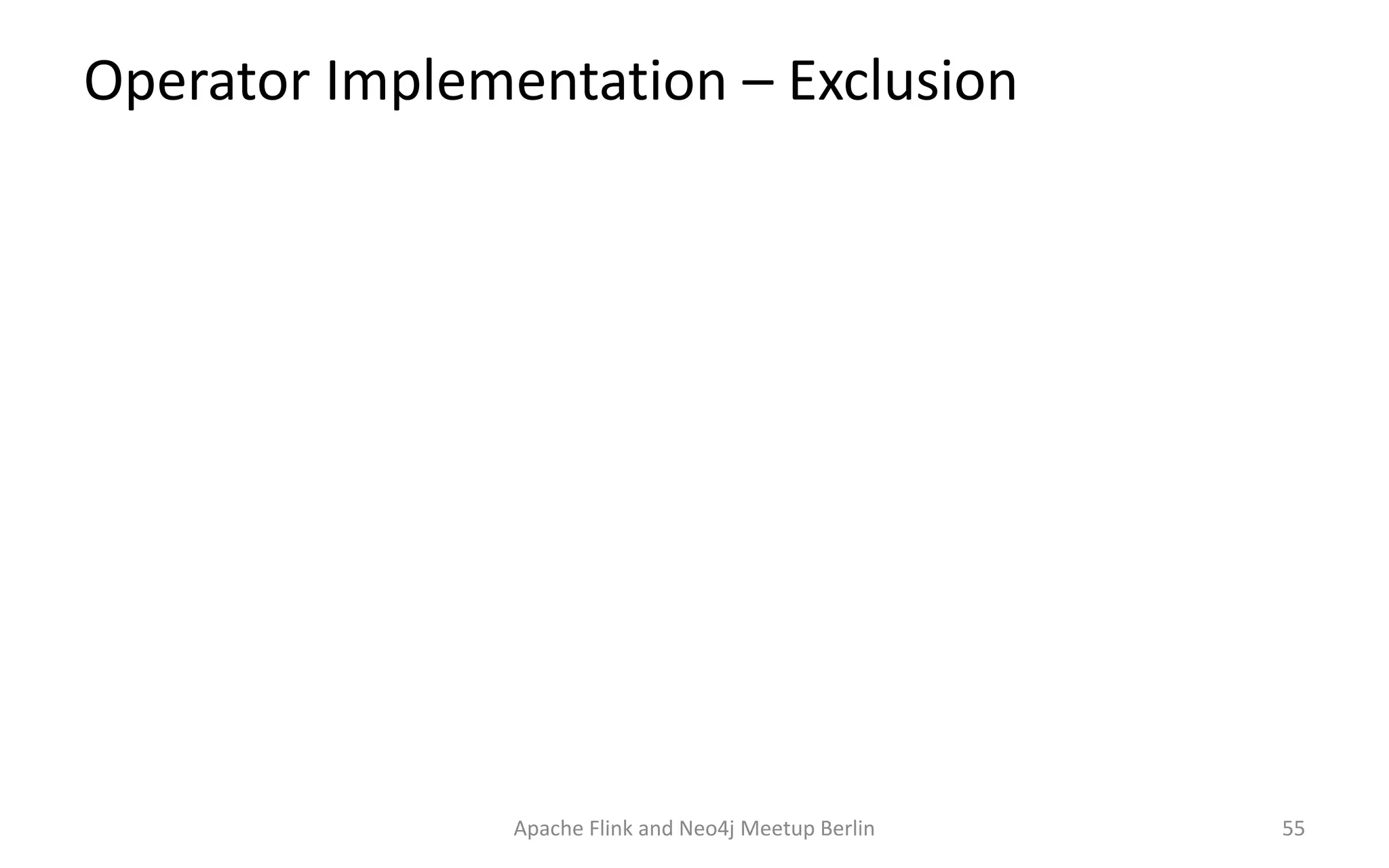 Operator Implementation – Exclusion

Apache Flink and Neo4j Meetup Berlin

55